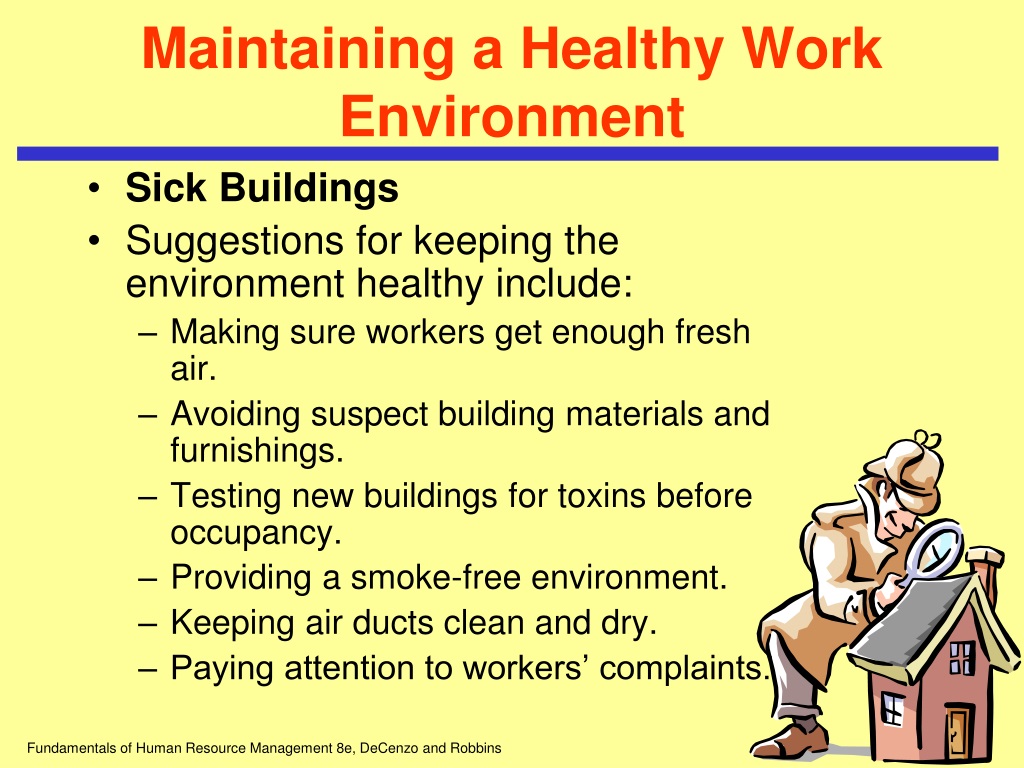 Maintaining a Healthy Work Environment

• Sick Buildings
• Suggestions for keeping the environment healthy include:
– Making sure workers get enough fresh air.
– Avoiding suspect building materials and furnishings.
– Testing new buildings for toxins before occupancy.
– Providing a smoke-free environment.
– Keeping air ducts clean and dry.
– Paying attention to workers' complaints.

Fundamentals of Human Resource Management 8e, DeCenzo and Robbins